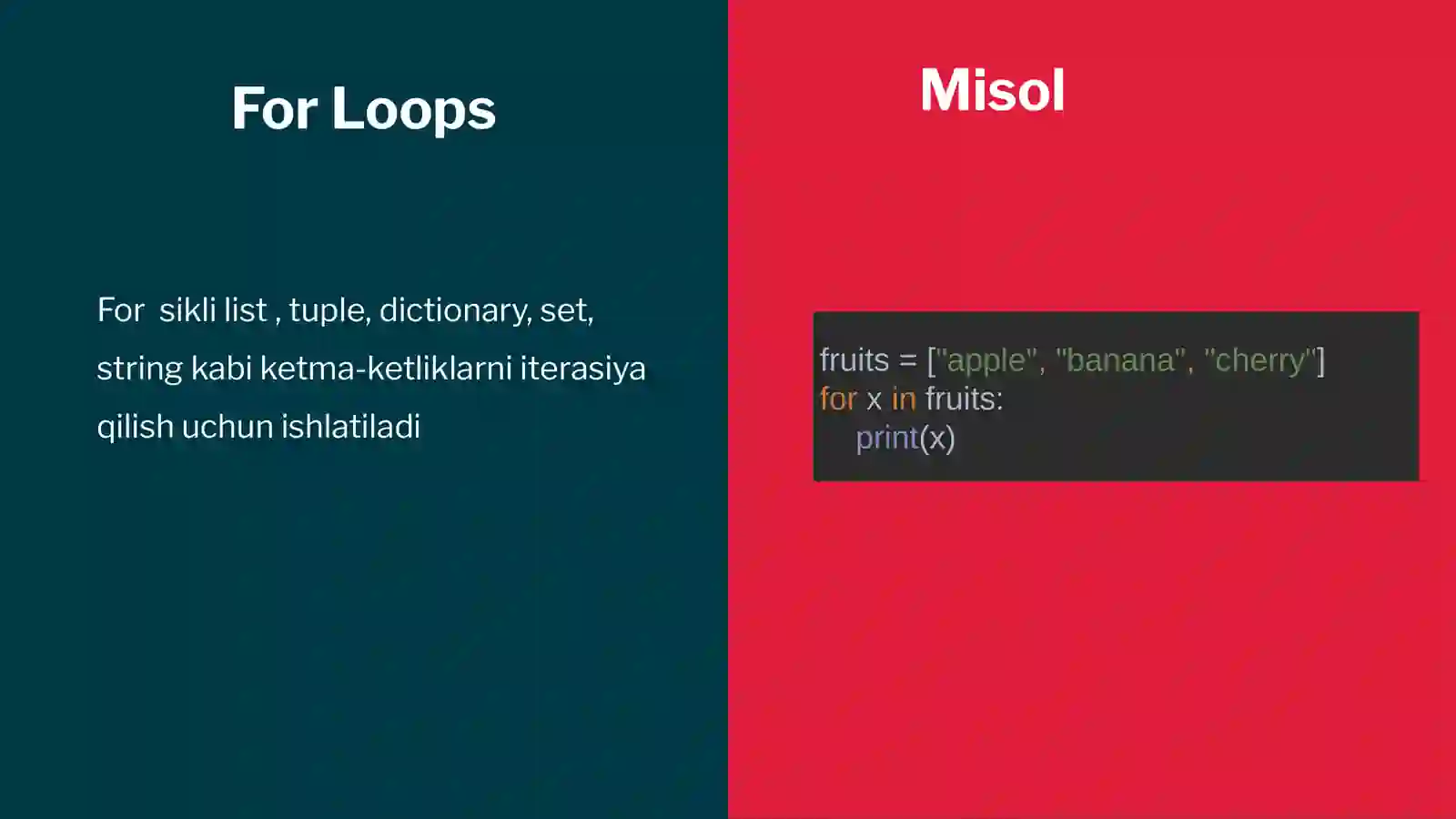 For Loops

For sikli list , tuple, dictionary, set, string kabi ketma-ketliklarni iterasiya qilish uchun ishlatiladi

Misol

fruits = ["apple", "banana", "cherry"]
for x in fruits:
    print(x)